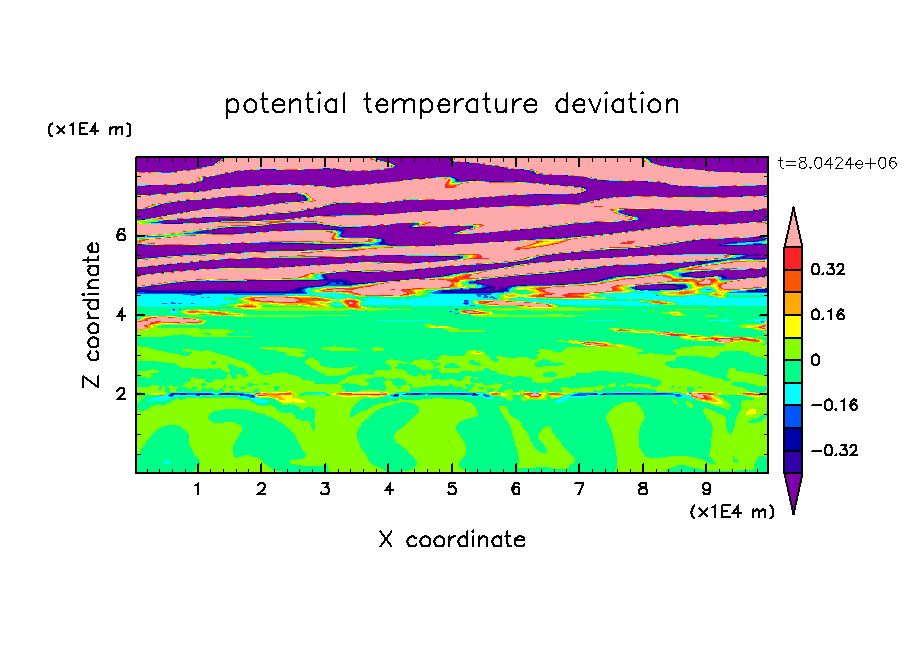 potential temperature deviation

(x1E4 m)

t=8.0424e+06

Z coordinate

6
4
2

0.32
0.16
0
−0.16
−0.32

1 2 3 4 5 6 7 8 9

(x1E4 m)

X coordinate